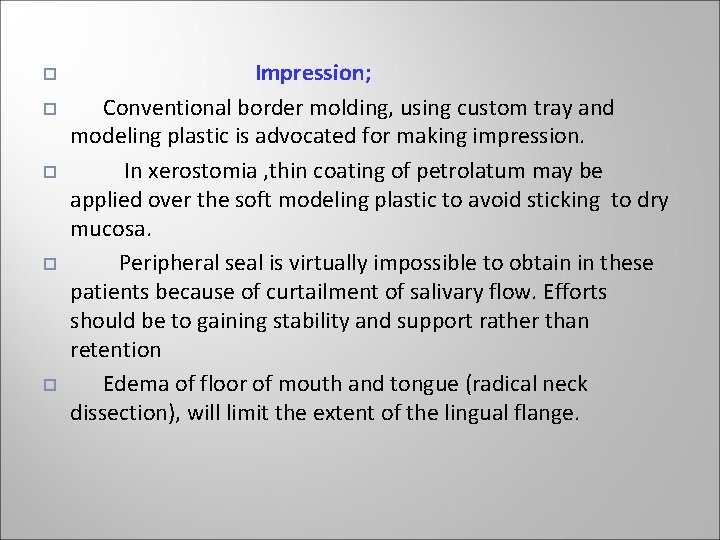 Impression;

Conventional border molding, using custom tray and modeling plastic is advocated for making impression.

In xerostomia ,thin coating of petrolatum may be applied over the soft modeling plastic to avoid sticking to dry mucosa.

Peripheral seal is virtually impossible to obtain in these patients because of curtailment of salivary flow. Efforts should be to gaining stability and support rather than retention

Edema of floor of mouth and tongue (radical neck dissection), will limit the extent of the lingual flange.